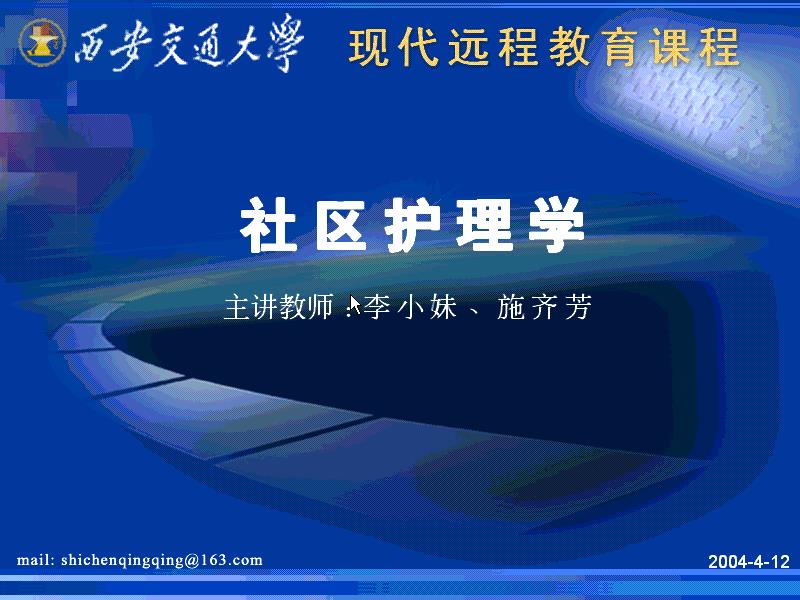 西安交通大學 现代远程教育课程

社区护理学

主讲教师：李小妹、施齐芳

mail: shichenqingqing@163.com

2004-4-12